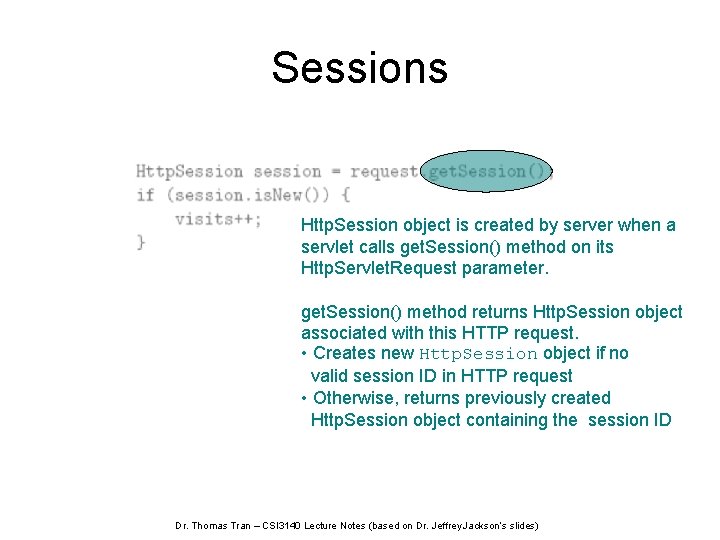 Sessions

HttpSession session = request.getSession();
if (session.isNew()) {
    visits++;
}

HttpSession object is created by server when a servlet calls getSession() method on its HttpServletRequest parameter.

getSession() method returns HttpSession object associated with this HTTP request.
• Creates new HttpSession object if no valid session ID in HTTP request
• Otherwise, returns previously created HttpSession object containing the session ID

Dr. Thomas Tran – CSI3140 Lecture Notes (based on Dr. JeffreyJackson's slides)